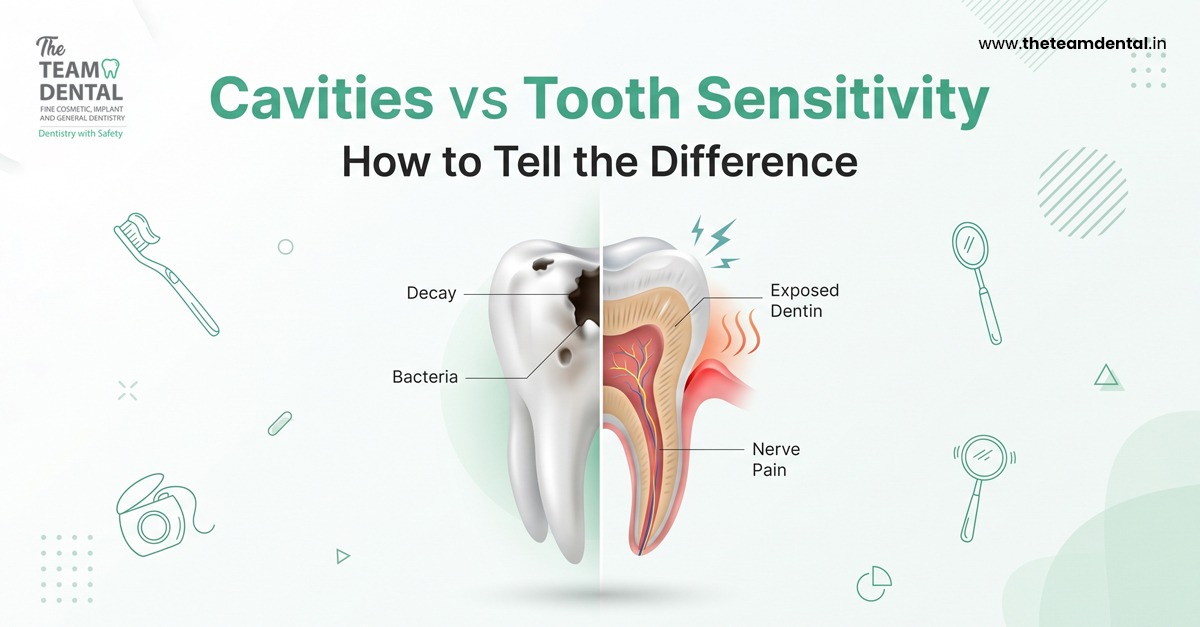 The TEAM DENTAL
FINE COSMETIC, IMPLANT AND GENERAL DENTISTRY
Dentistry with Safety

www.theteamdental.in

Cavities vs Tooth Sensitivity
How to Tell the Difference

Decay

Bacteria

Exposed Dentin

Nerve Pain